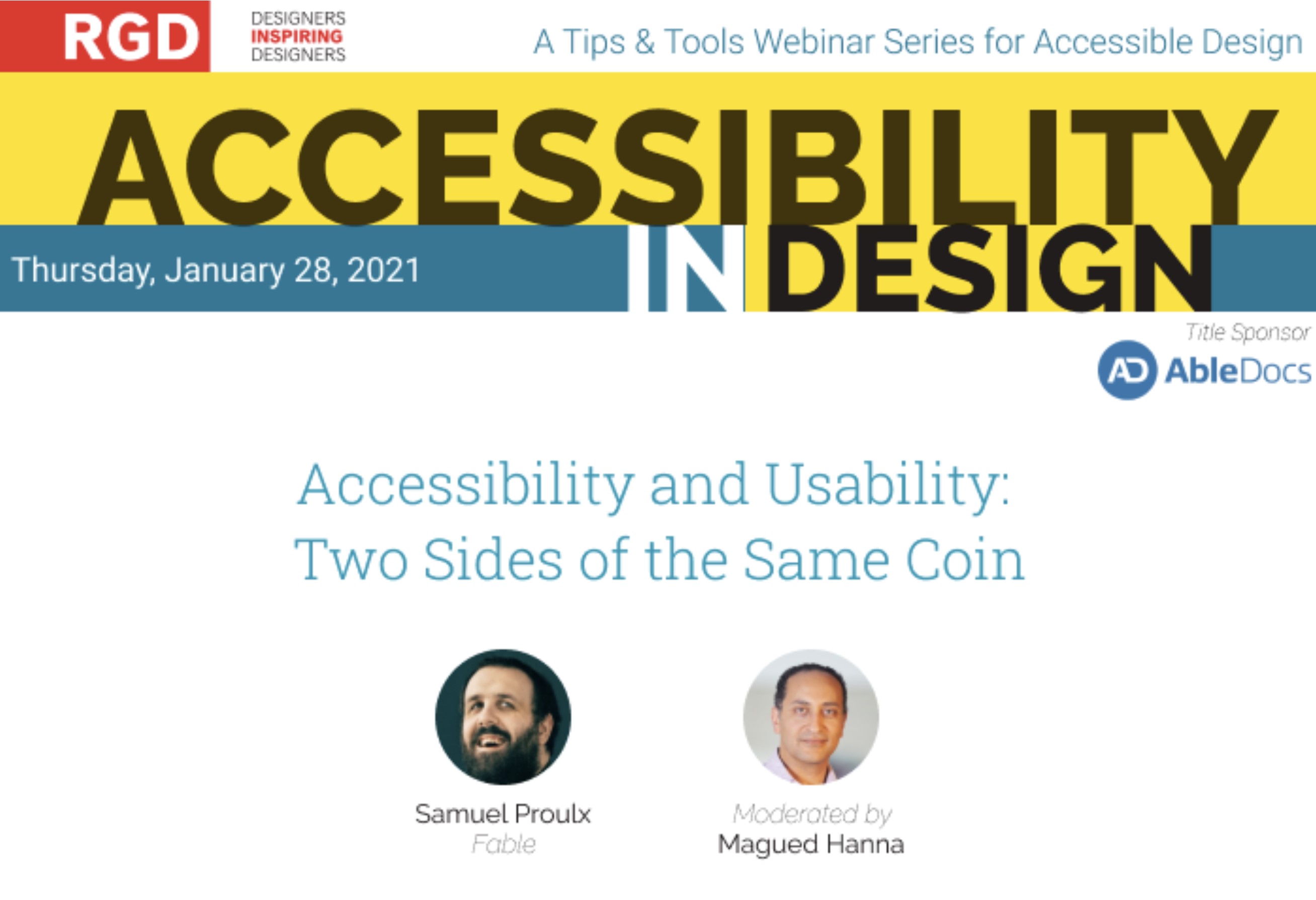 RGD

DESIGNERS
INSPIRING
DESIGNERS

A Tips & Tools Webinar Series for Accessible Design

ACCESSIBILITY IN DESIGN

Thursday, January 28, 2021

Title Sponsor
AD AbleDocs

Accessibility and Usability: Two Sides of the Same Coin

Samuel Proulx
Fable

Moderated by
Magued Hanna